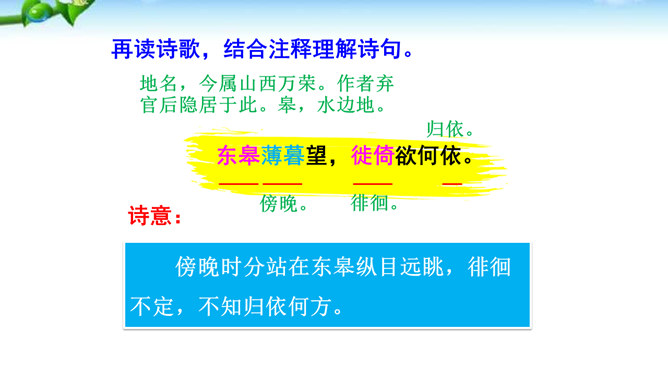 再读诗歌，结合注释理解诗句。

地名，今属山西万荣。作者弃官后隐居于此。皋，水边地。

归依。

东皋薄暮望，徙倚欲何依。

傍晚。　徘徊。

诗意：

傍晚时分站在东皋纵目远眺，徘徊不定，不知归依何方。